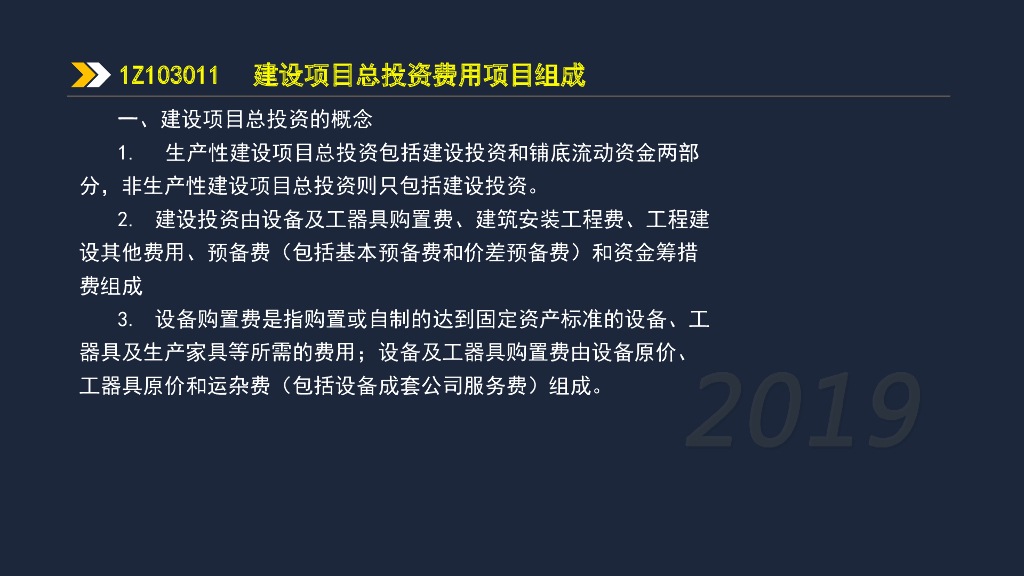 1Z103011　建设项目总投资费用项目组成

一、建设项目总投资的概念

1.　生产性建设项目总投资包括建设投资和铺底流动资金两部分，非生产性建设项目总投资则只包括建设投资。

2.　建设投资由设备及工器具购置费、建筑安装工程费、工程建设其他费用、预备费（包括基本预备费和价差预备费）和资金筹措费组成

3.　设备购置费是指购置或自制的达到固定资产标准的设备、工器具及生产家具等所需的费用；设备及工器具购置费由设备原价、工器具原价和运杂费（包括设备成套公司服务费）组成。

2019